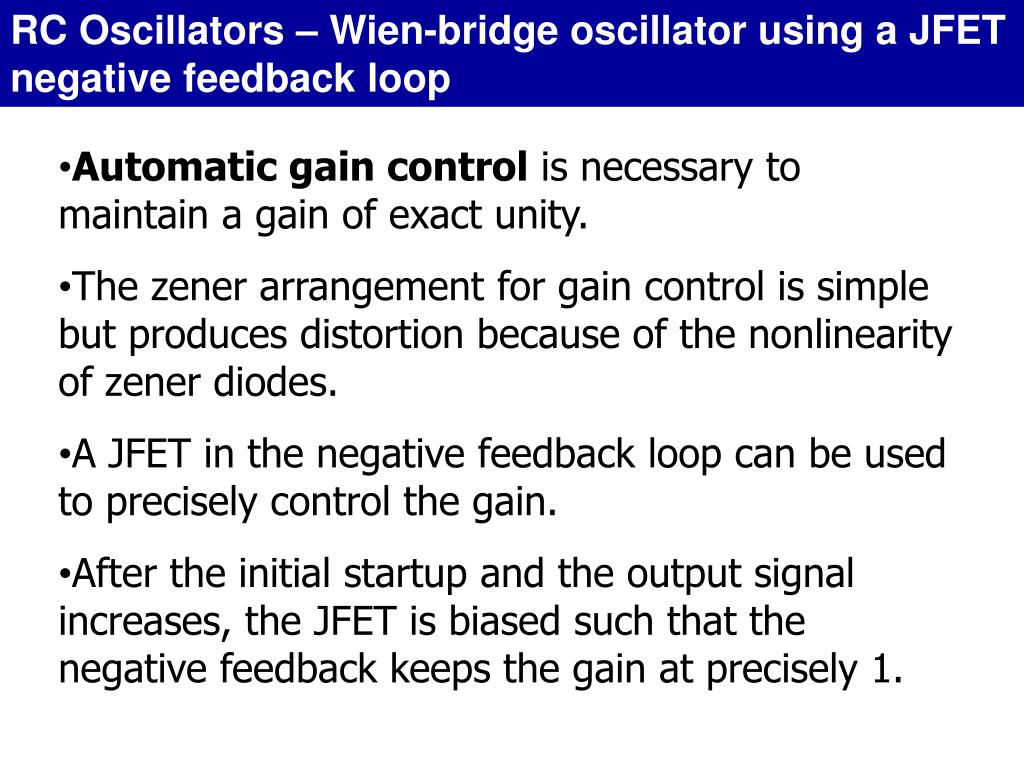 RC Oscillators – Wien-bridge oscillator using a JFET negative feedback loop

•Automatic gain control is necessary to maintain a gain of exact unity.

•The zener arrangement for gain control is simple but produces distortion because of the nonlinearity of zener diodes.

•A JFET in the negative feedback loop can be used to precisely control the gain.

•After the initial startup and the output signal increases, the JFET is biased such that the negative feedback keeps the gain at precisely 1.